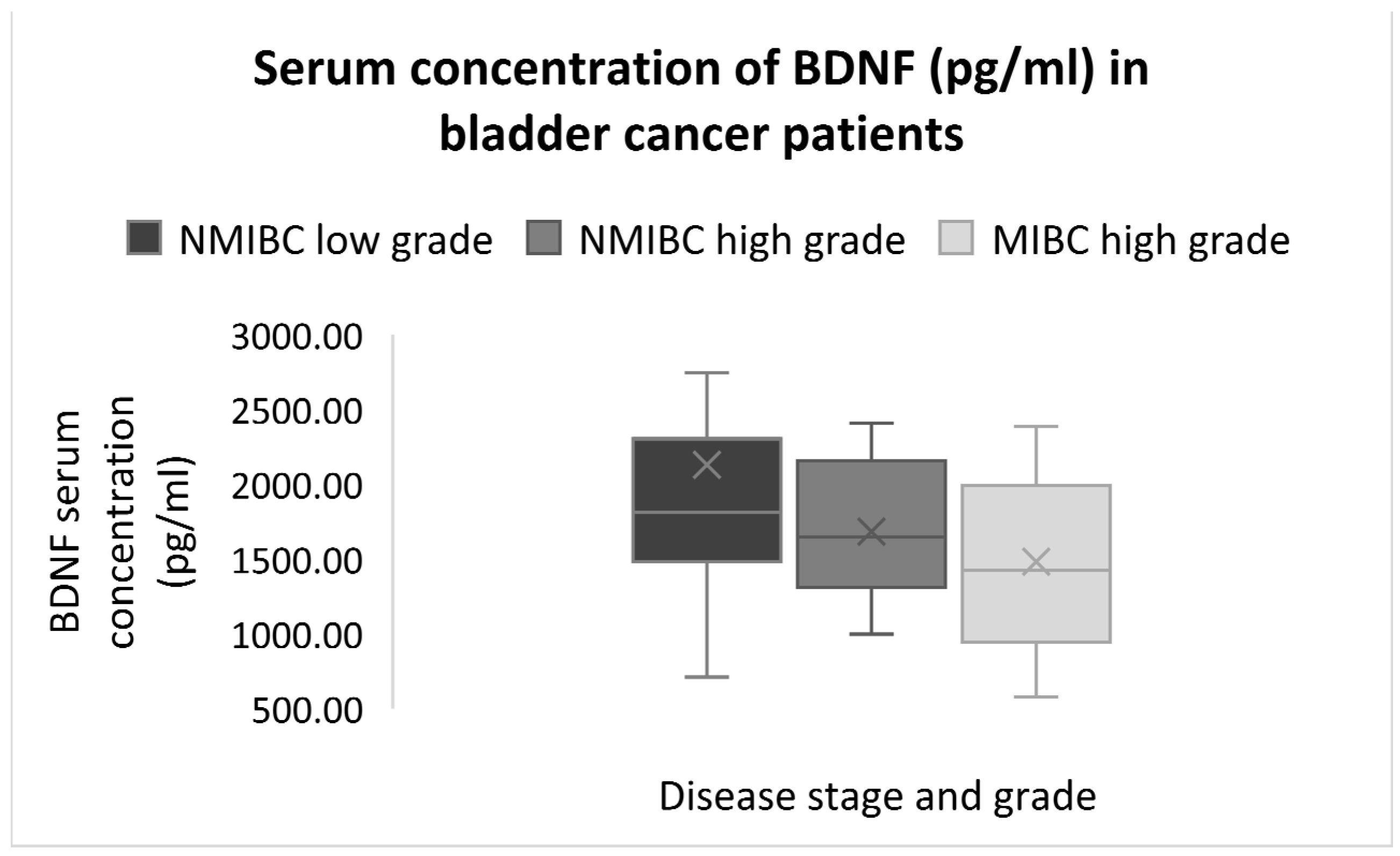 Serum concentration of BDNF (pg/ml) in bladder cancer patients

NMIBC low grade NMIBC high grade MIBC high grade

BDNF serum concentration (pg/ml)

3000.00
2500.00
2000.00
1500.00
1000.00
500.00

Disease stage and grade